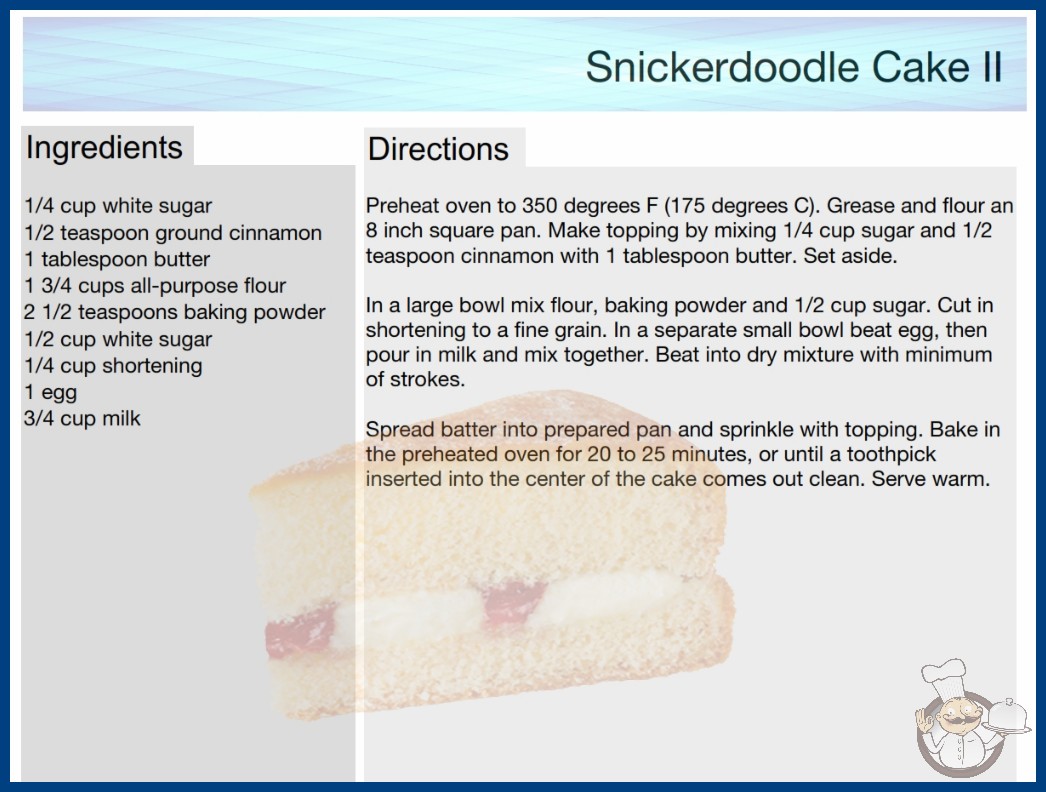 Snickerdoodle Cake II

Ingredients

1/4 cup white sugar
1/2 teaspoon ground cinnamon
1 tablespoon butter
1 3/4 cups all-purpose flour
2 1/2 teaspoons baking powder
1/2 cup white sugar
1/4 cup shortening
1 egg
3/4 cup milk

Directions

Preheat oven to 350 degrees F (175 degrees C). Grease and flour an 8 inch square pan. Make topping by mixing 1/4 cup sugar and 1/2 teaspoon cinnamon with 1 tablespoon butter. Set aside.

In a large bowl mix flour, baking powder and 1/2 cup sugar. Cut in shortening to a fine grain. In a separate small bowl beat egg, then pour in milk and mix together. Beat into dry mixture with minimum of strokes.

Spread batter into prepared pan and sprinkle with topping. Bake in the preheated oven for 20 to 25 minutes, or until a toothpick inserted into the center of the cake comes out clean. Serve warm.